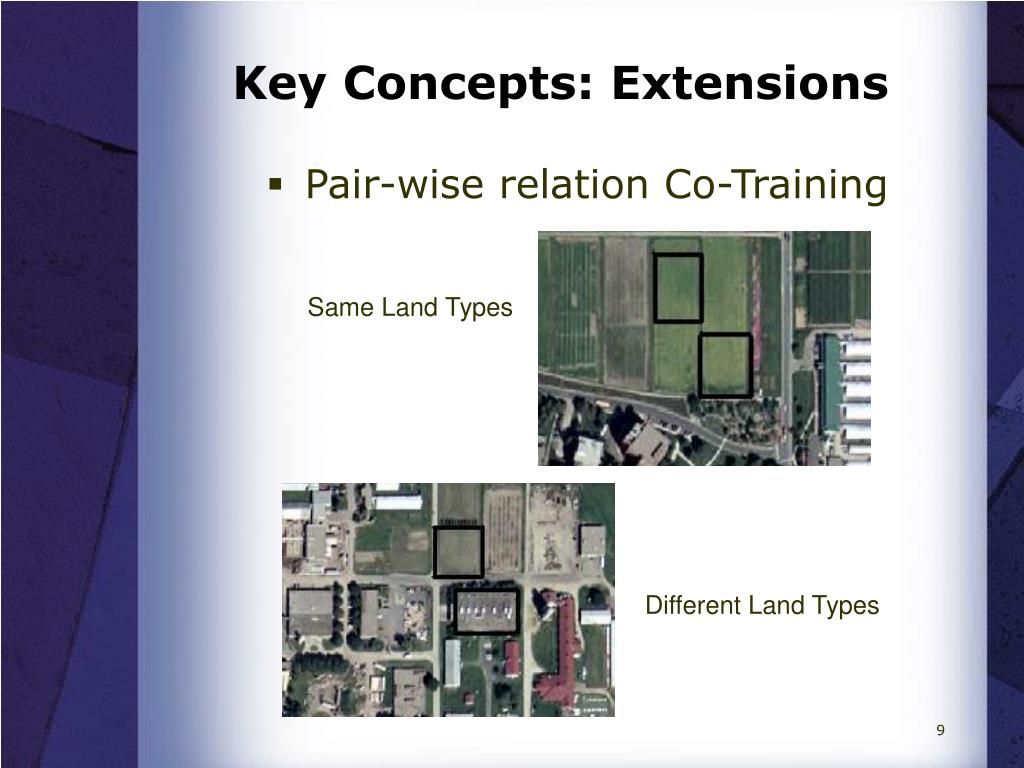 Key Concepts: Extensions

▪ Pair-wise relation Co-Training

Same Land Types

Different Land Types

9